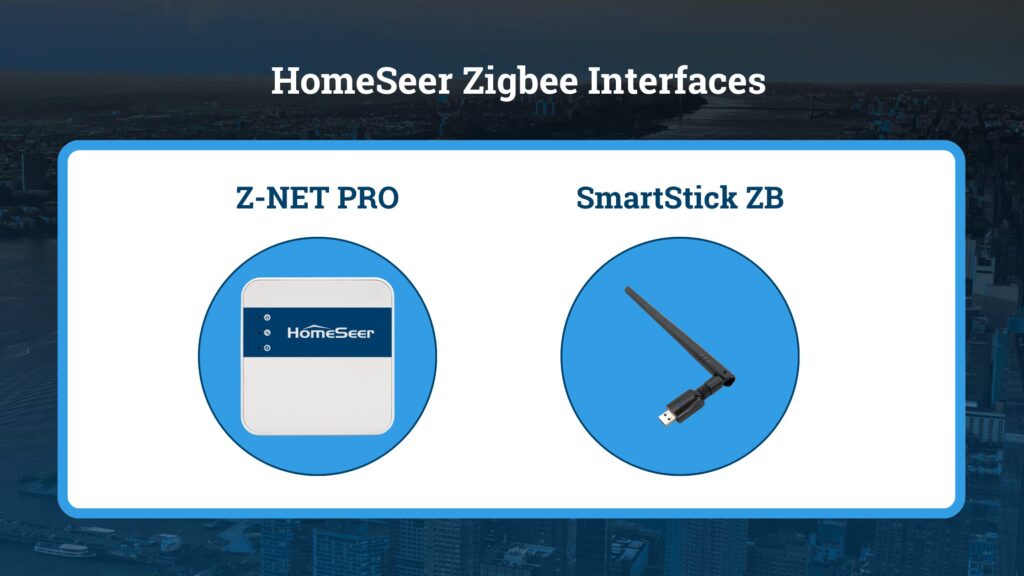 HomeSeer Zigbee Interfaces

Z-NET PRO

HomeSeer

SmartStick ZB